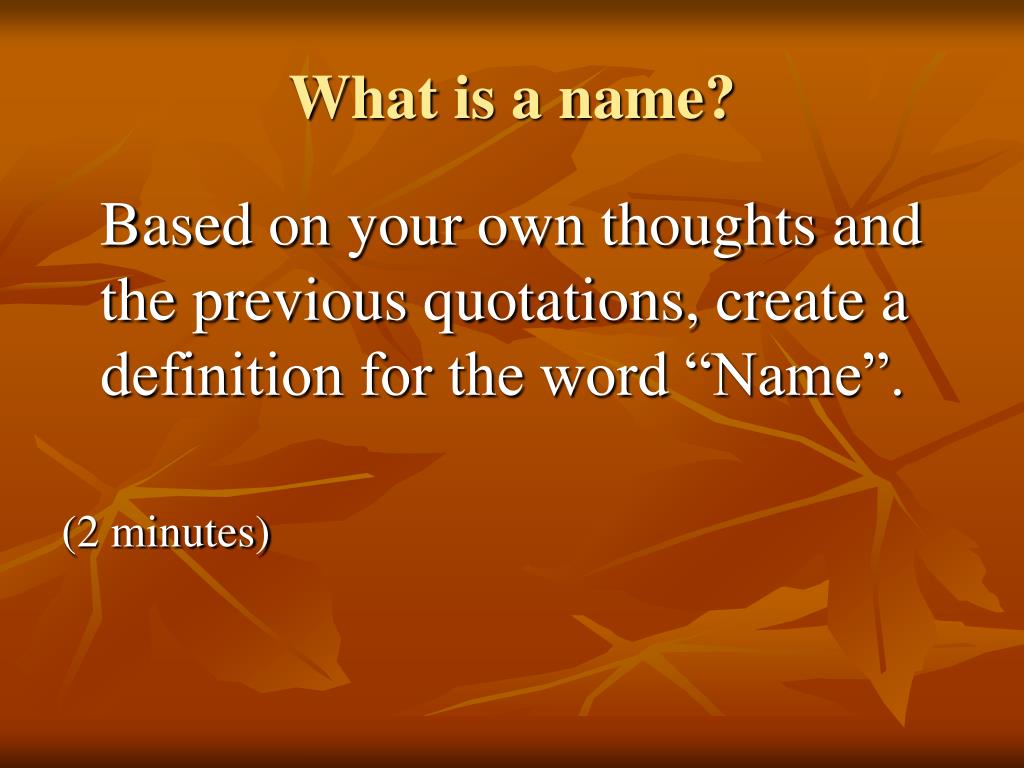 What is a name?

Based on your own thoughts and the previous quotations, create a definition for the word “Name”.

(2 minutes)